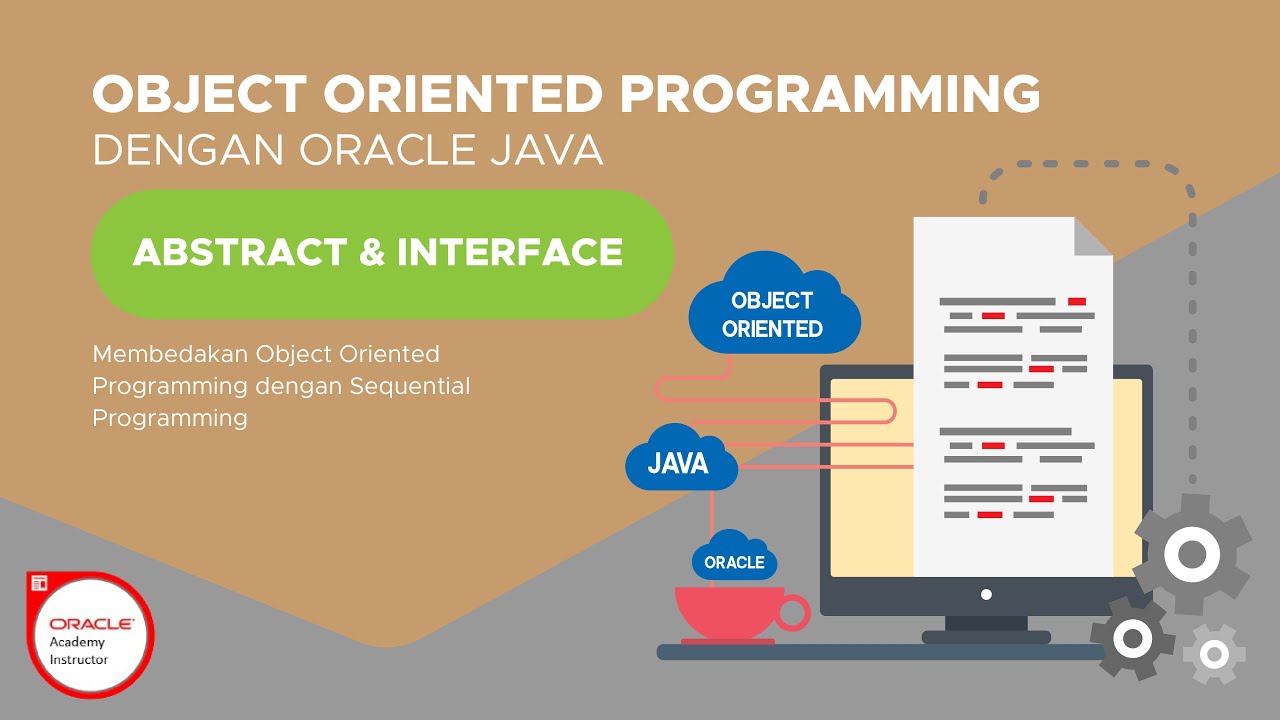 OBJECT ORIENTED PROGRAMMING
DENGAN ORACLE JAVA

ABSTRACT & INTERFACE

Membedakan Object Oriented Programming dengan Sequential Programming

OBJECT ORIENTED

JAVA

ORACLE

ORACLE
Academy
Instructor